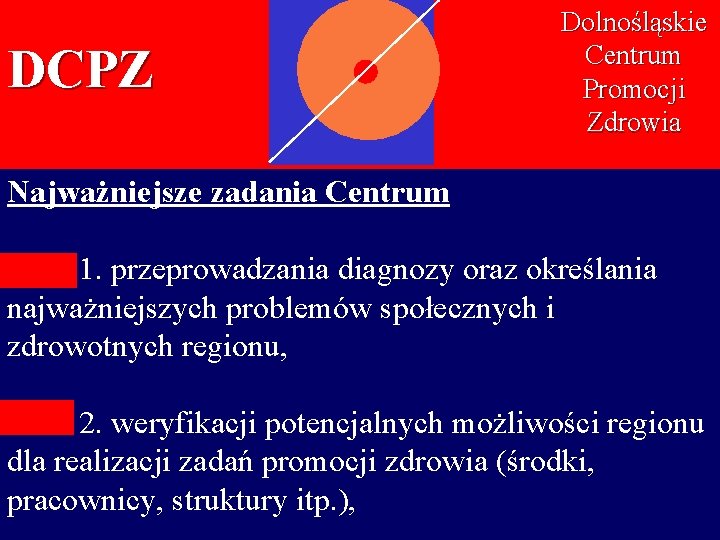 DCPZ

Dolnośląskie Centrum Promocji Zdrowia

Najważniejsze zadania Centrum

1. przeprowadzania diagnozy oraz określania najważniejszych problemów społecznych i zdrowotnych regionu,

2. weryfikacji potencjalnych możliwości regionu dla realizacji zadań promocji zdrowia (środki, pracownicy, struktury itp.),